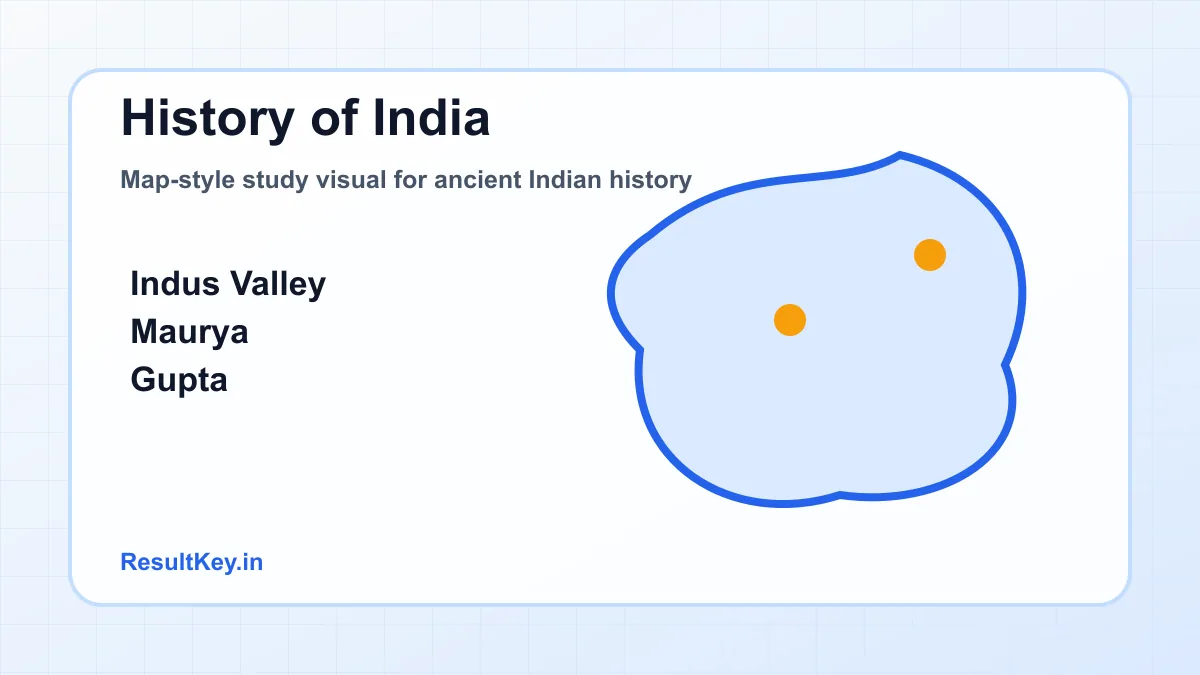 History of India

Map-style study visual for ancient Indian history

Indus Valley
Maurya
Gupta

ResultKey.in